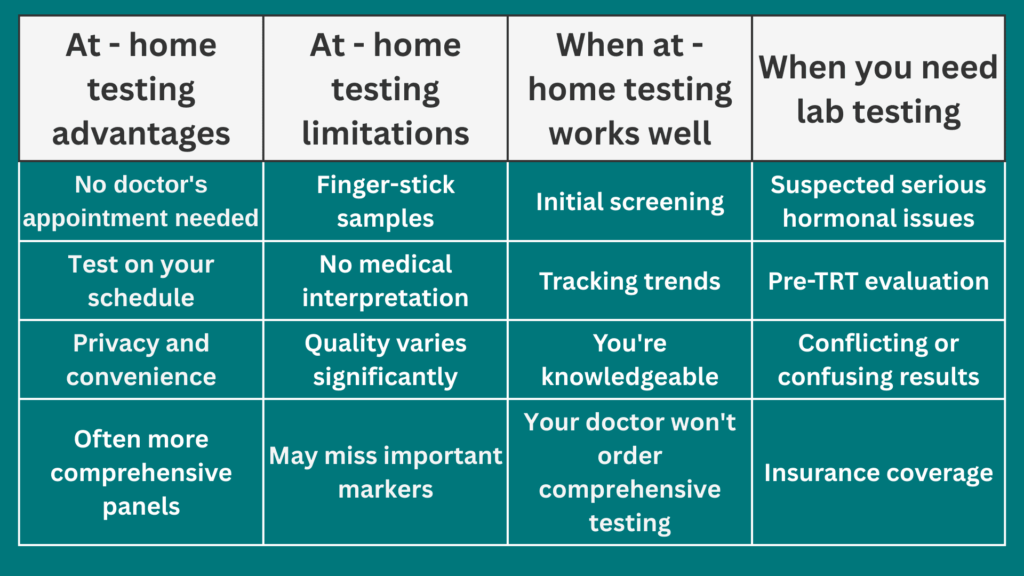 | At - home testing advantages | At - home testing limitations | When at - home testing works well | When you need lab testing |
|---|---|---|---|
| No doctor's appointment needed | Finger-stick samples | Initial screening | Suspected serious hormonal issues |
| Test on your schedule | No medical interpretation | Tracking trends | Pre-TRT evaluation |
| Privacy and convenience | Quality varies significantly | You're knowledgeable | Conflicting or confusing results |
| Often more comprehensive panels | May miss important markers | Your doctor won't order comprehensive testing | Insurance coverage |